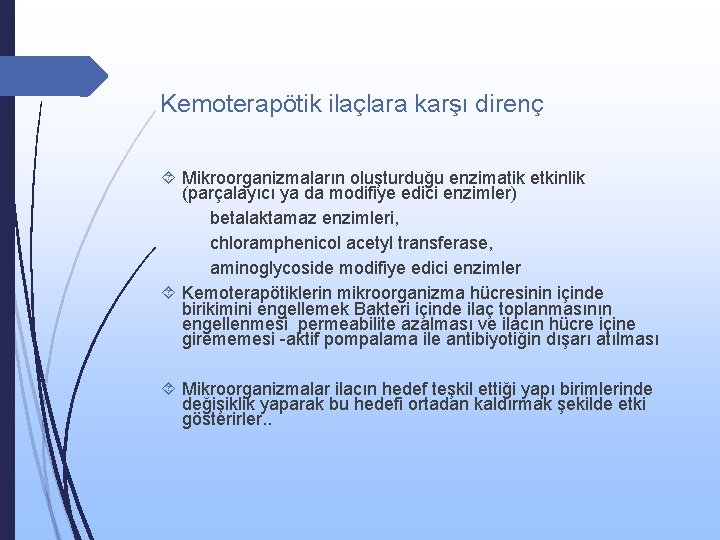 Kemoterapötik ilaçlara karşı direnç

Mikroorganizmaların oluşturduğu enzimatik etkinlik (parçalayıcı ya da modifiye edici enzimler)

betalaktamaz enzimleri,

chloramphenicol acetyl transferase,

aminoglycoside modifiye edici enzimler

Kemoterapötiklerin mikroorganizma hücresinin içinde birikimini engellemek Bakteri içinde ilaç toplanmasının engellenmesi permeabilite azalması ve ilacın hücre içine girememesi -aktif pompalama ile antibiyotiğin dışarı atılması

Mikroorganizmalar ilacın hedef teşkil ettiği yapı birimlerinde değişiklik yaparak bu hedefi ortadan kaldırmak şekilde etki gösterirler..